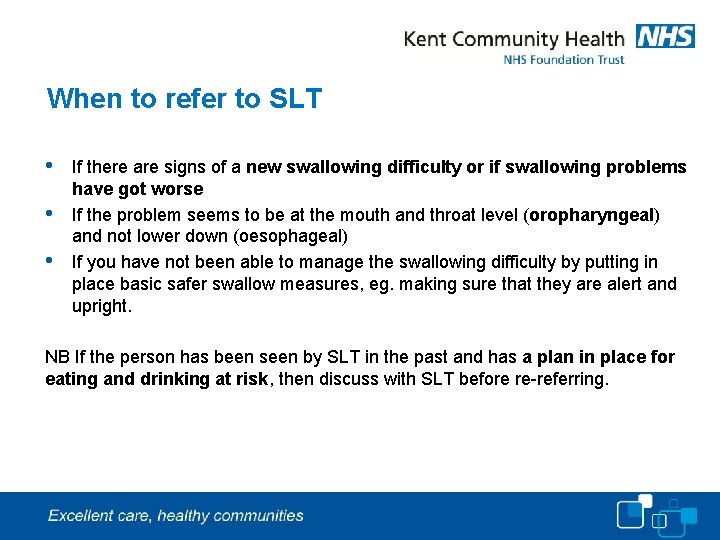 Kent Community Health NHS
NHS Foundation Trust

When to refer to SLT

• If there are signs of a new swallowing difficulty or if swallowing problems have got worse
• If the problem seems to be at the mouth and throat level (oropharyngeal) and not lower down (oesophageal)
• If you have not been able to manage the swallowing difficulty by putting in place basic safer swallow measures, eg. making sure that they are alert and upright.

NB If the person has been seen by SLT in the past and has a plan in place for eating and drinking at risk, then discuss with SLT before re-referring.

Excellent care, healthy communities